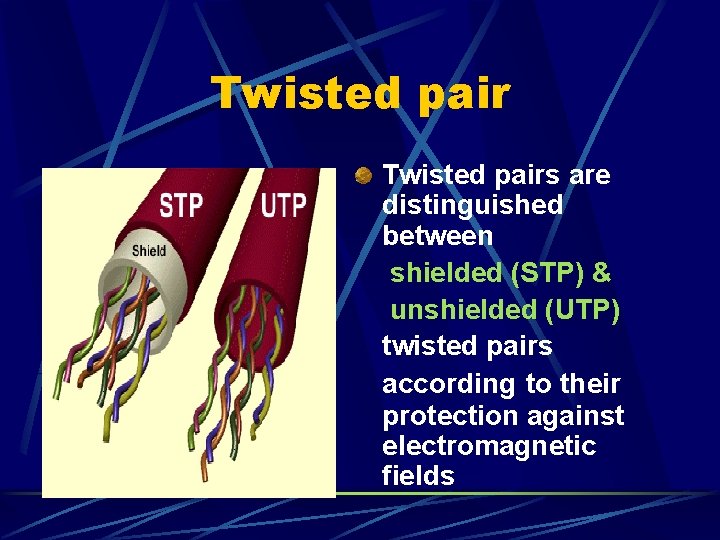 Twisted pair

STP
UTP
Shield

Twisted pairs are distinguished between
shielded (STP) &
unshielded (UTP)
twisted pairs
according to their protection against electromagnetic fields